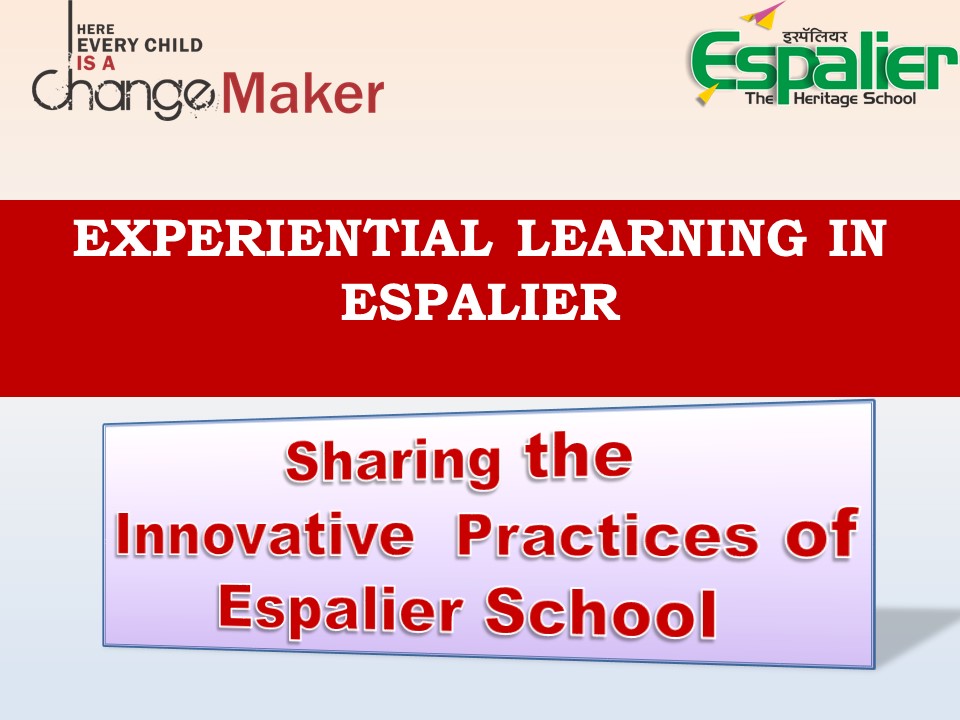 HERE
EVERY CHILD
IS A
ChangeMaker

इस्पॅलियर
Espalier
The Heritage School

EXPERIENTIAL LEARNING IN ESPALIER

Sharing the Innovative Practices of Espalier School